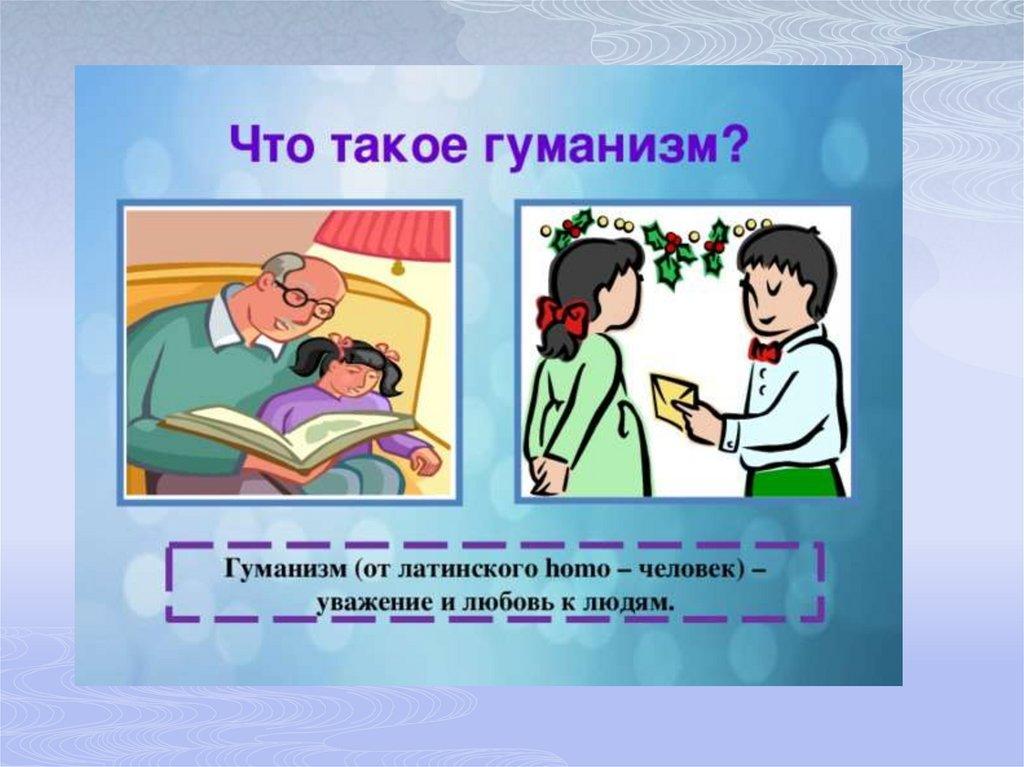 Что такое гуманизм?

Гуманизм (от латинского homo – человек) – уважение и любовь к людям.